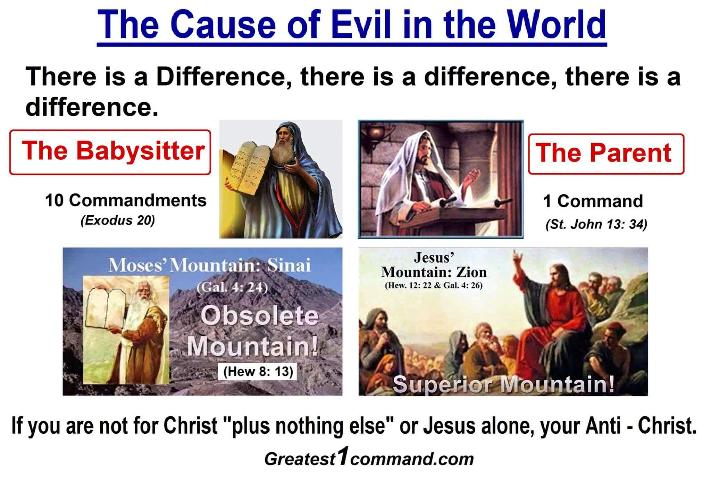 The Cause of Evil in the World

There is a Difference, there is a difference, there is a difference.

The Babysitter

10 Commandments
(Exodus 20)

The Parent

1 Command
(St. John 13: 34)

Moses' Mountain: Sinai
(Gal. 4: 24)
Obsolete Mountain!
(Hew 8: 13)

Jesus' Mountain: Zion
(Hew. 12: 22 & Gal. 4: 26)
Superior Mountain!

If you are not for Christ "plus nothing else" or Jesus alone, your Anti - Christ.

Greatest1command.com